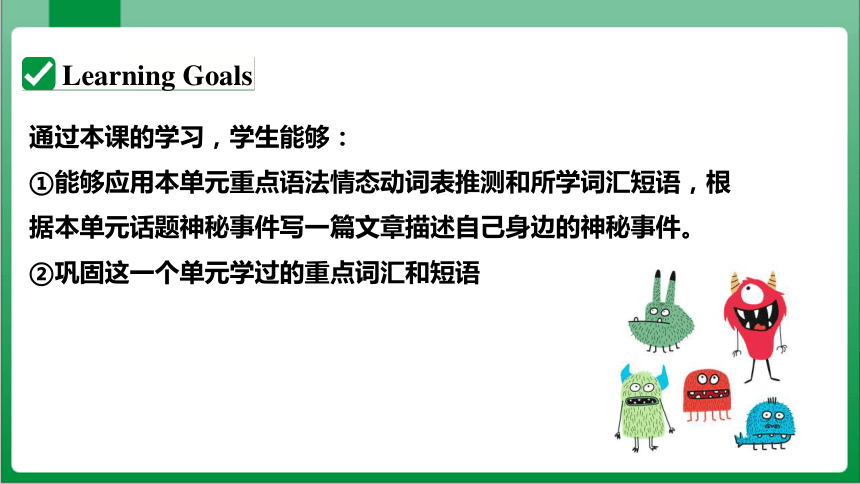 Learning Goals

通过本课的学习，学生能够：

①能够应用本单元重点语法情态动词表推测和所学词汇短语，根据本单元话题神秘事件写一篇文章描述自己身边的神秘事件。

②巩固这一个单元学过的重点词汇和短语